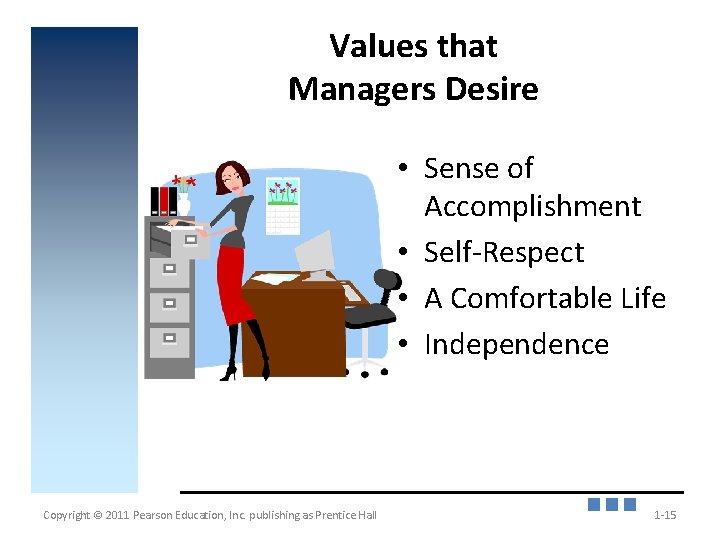 Values that
Managers Desire

• Sense of Accomplishment
• Self-Respect
• A Comfortable Life
• Independence

Copyright © 2011 Pearson Education, Inc. publishing as Prentice Hall

1-15